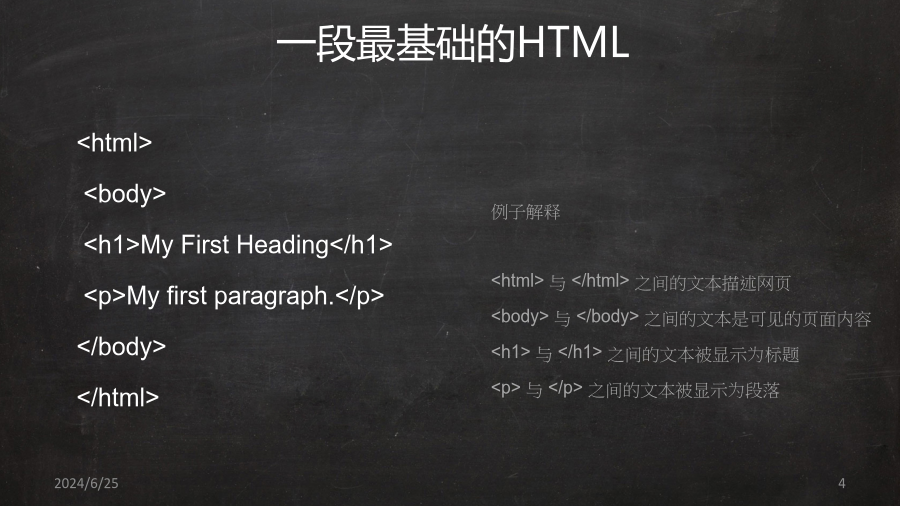 一段最基础的HTML

<html>

<body>

<h1>My First Heading</h1>

<p>My first paragraph.</p>

</body>

</html>

例子解释

<html> 与 </html> 之间的文本描述网页

<body> 与 </body> 之间的文本是可见的页面内容

<h1> 与 </h1> 之间的文本被显示为标题

<p> 与 </p> 之间的文本被显示为段落

2024/6/25

4